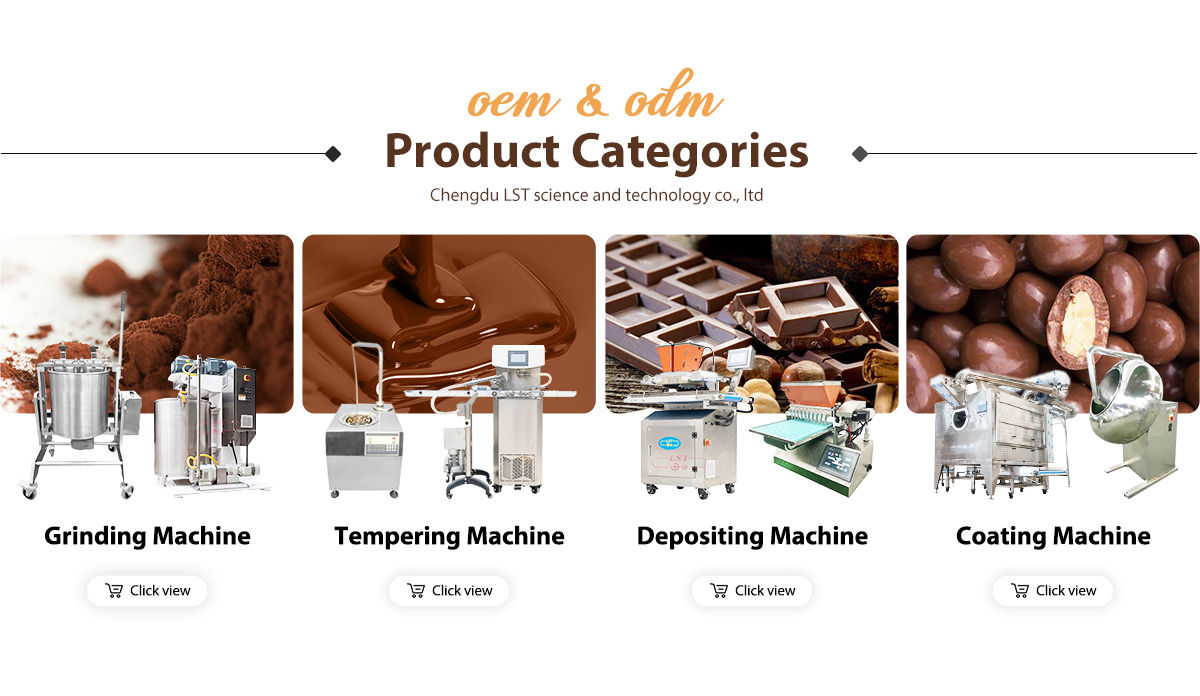 oem & odm
Product Categories
Chengdu LST science and technology co., ltd

LST

Grinding Machine
Click view

Tempering Machine
Click view

Depositing Machine
Click view

Coating Machine
Click view